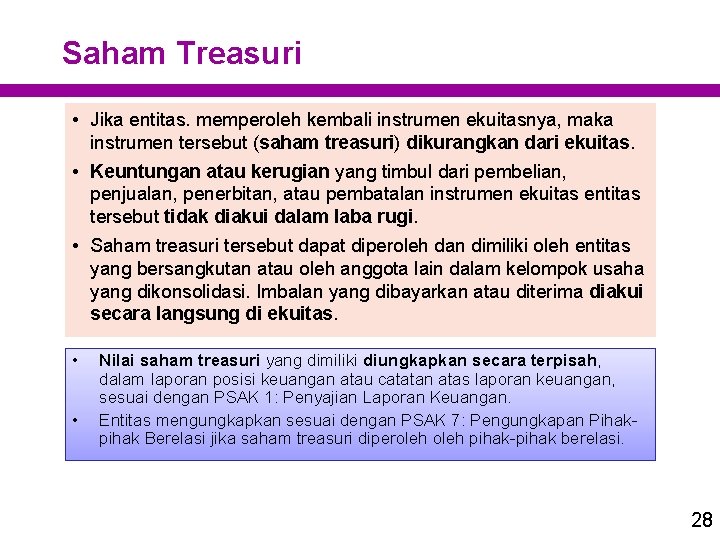 Saham Treasuri

• Jika entitas. memperoleh kembali instrumen ekuitasnya, maka instrumen tersebut (saham treasuri) dikurangkan dari ekuitas.

• Keuntungan atau kerugian yang timbul dari pembelian, penjualan, penerbitan, atau pembatalan instrumen ekuitas entitas tersebut tidak diakui dalam laba rugi.

• Saham treasuri tersebut dapat diperoleh dan dimiliki oleh entitas yang bersangkutan atau oleh anggota lain dalam kelompok usaha yang dikonsolidasi. Imbalan yang dibayarkan atau diterima diakui secara langsung di ekuitas.

• Nilai saham treasuri yang dimiliki diungkapkan secara terpisah, dalam laporan posisi keuangan atau catatan atas laporan keuangan, sesuai dengan PSAK 1: Penyajian Laporan Keuangan.

• Entitas mengungkapkan sesuai dengan PSAK 7: Pengungkapan Pihak-pihak Berelasi jika saham treasuri diperoleh oleh pihak-pihak berelasi.

28